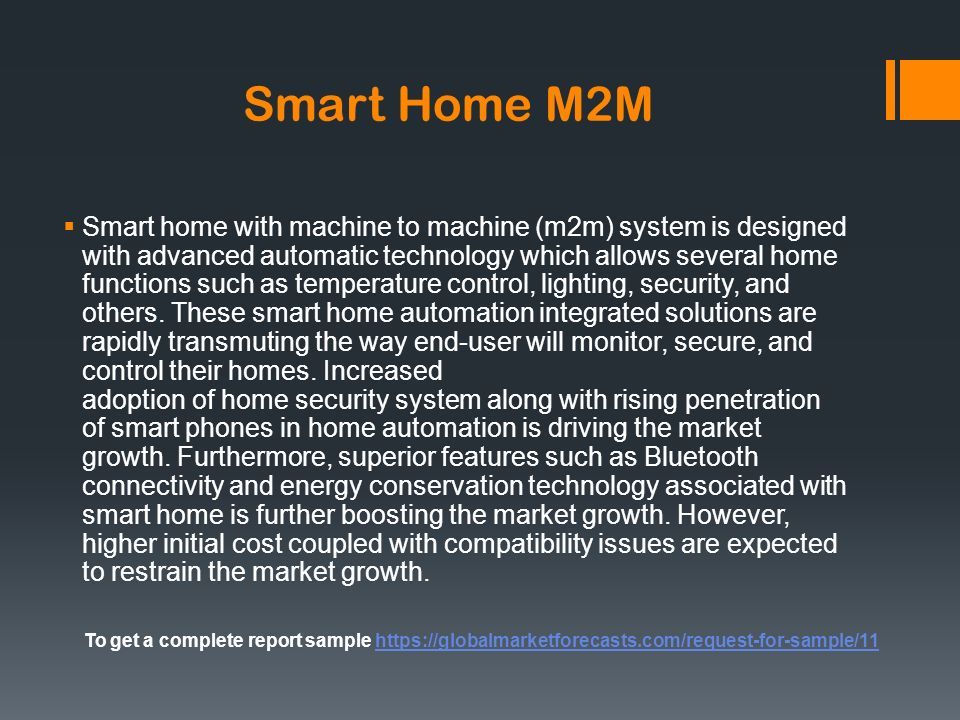 Smart Home M2M

▪ Smart home with machine to machine (m2m) system is designed with advanced automatic technology which allows several home functions such as temperature control, lighting, security, and others. These smart home automation integrated solutions are rapidly transmuting the way end-user will monitor, secure, and control their homes. Increased
adoption of home security system along with rising penetration of smart phones in home automation is driving the market growth. Furthermore, superior features such as Bluetooth connectivity and energy conservation technology associated with smart home is further boosting the market growth. However, higher initial cost coupled with compatibility issues are expected to restrain the market growth.

To get a complete report sample https://globalmarketforecasts.com/request-for-sample/11